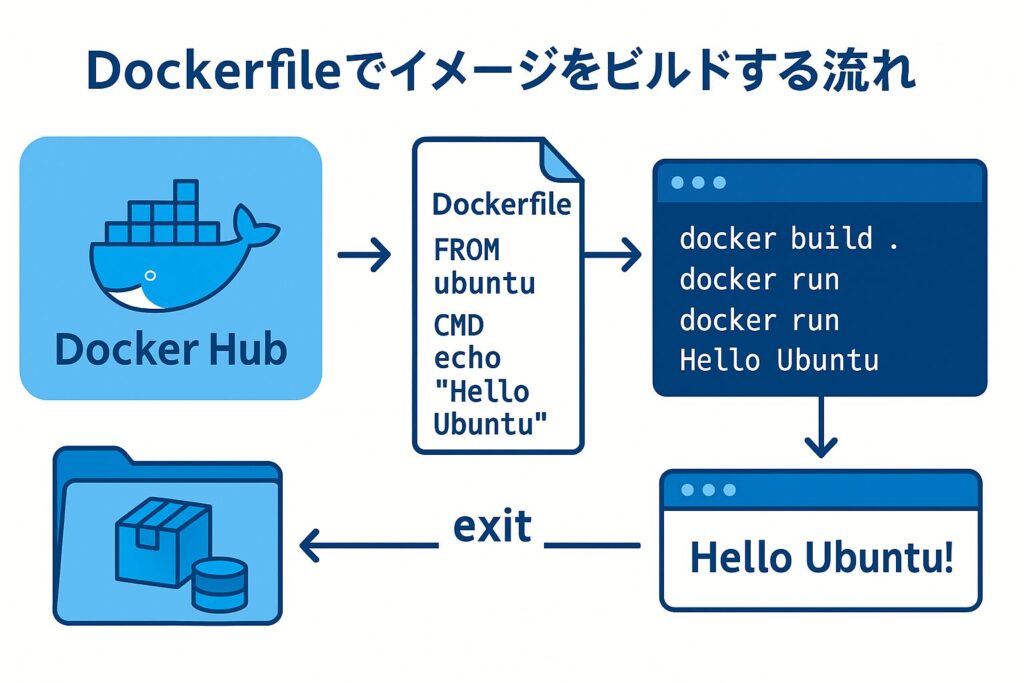 Dockerfileでイメージをビルドする流れ

Docker Hub

Dockerfile
FROM ubuntu
CMD echo "Hello Ubuntu"

docker build .
docker run
docker run
Hello Ubuntu

Hello Ubuntu!

exit